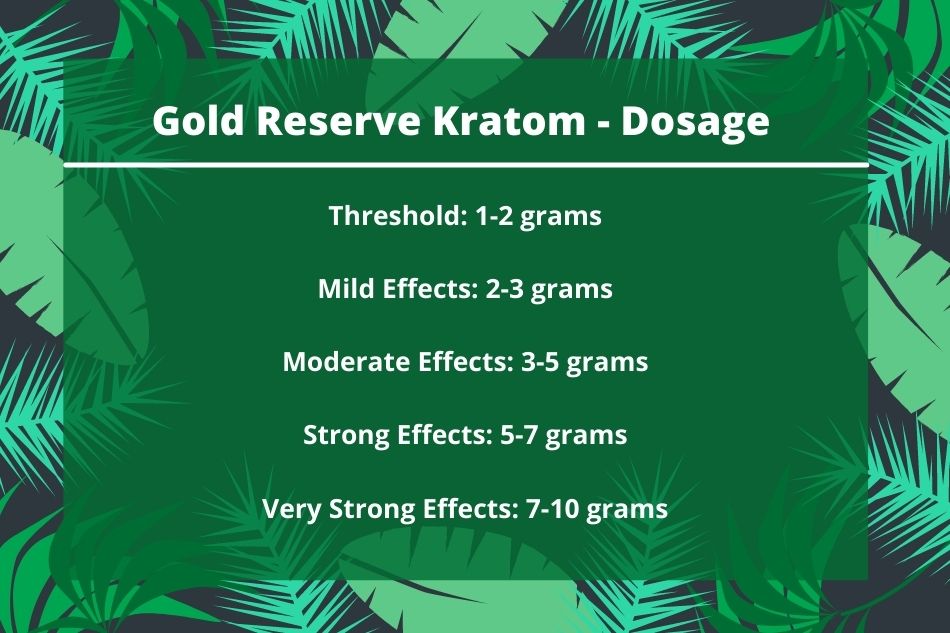 Gold Reserve Kratom - Dosage

Threshold: 1-2 grams

Mild Effects: 2-3 grams

Moderate Effects: 3-5 grams

Strong Effects: 5-7 grams

Very Strong Effects: 7-10 grams